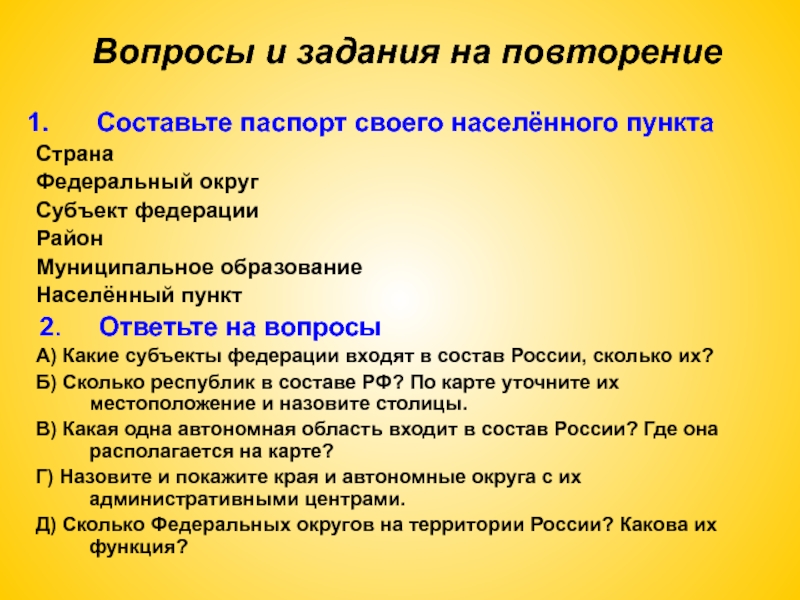 Вопросы и задания на повторение

1. Составьте паспорт своего населённого пункта

Страна

Федеральный округ

Субъект федерации

Район

Муниципальное образование

Населённый пункт

2. Ответьте на вопросы

А) Какие субъекты федерации входят в состав России, сколько их?

Б) Сколько республик в составе РФ? По карте уточните их местоположение и назовите столицы.

В) Какая одна автономная область входит в состав России? Где она располагается на карте?

Г) Назовите и покажите края и автономные округа с их административными центрами.

Д) Сколько Федеральных округов на территории России? Какова их функция?